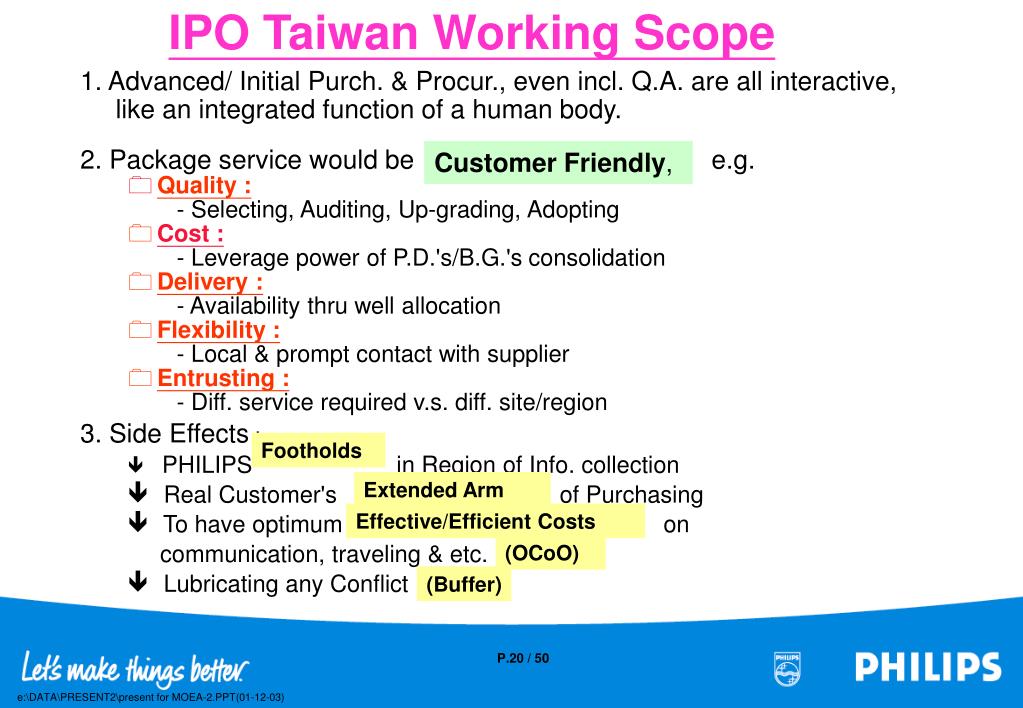 IPO Taiwan Working Scope

1. Advanced/ Initial Purch. & Procur., even incl. Q.A. are all interactive, like an integrated function of a human body.

2. Package service would be Customer Friendly, e.g.

Quality :
- Selecting, Auditing, Up-grading, Adopting

Cost :
- Leverage power of P.D.'s/B.G.'s consolidation

Delivery :
- Availability thru well allocation

Flexibility :
- Local & prompt contact with supplier

Entrusting :
- Diff. service required v.s. diff. site/region

3. Side Effects :
PHILIPS Footholds in Region of Info. collection
Real Customer's Extended Arm of Purchasing
To have optimum Effective/Efficient Costs on communication, traveling & etc. (OCoO)
Lubricating any Conflict (Buffer)

Let's make things better.

P.20 / 50

PHILIPS

e:\DATA\PRESENT2\present for MOEA-2.PPT(01-12-03)